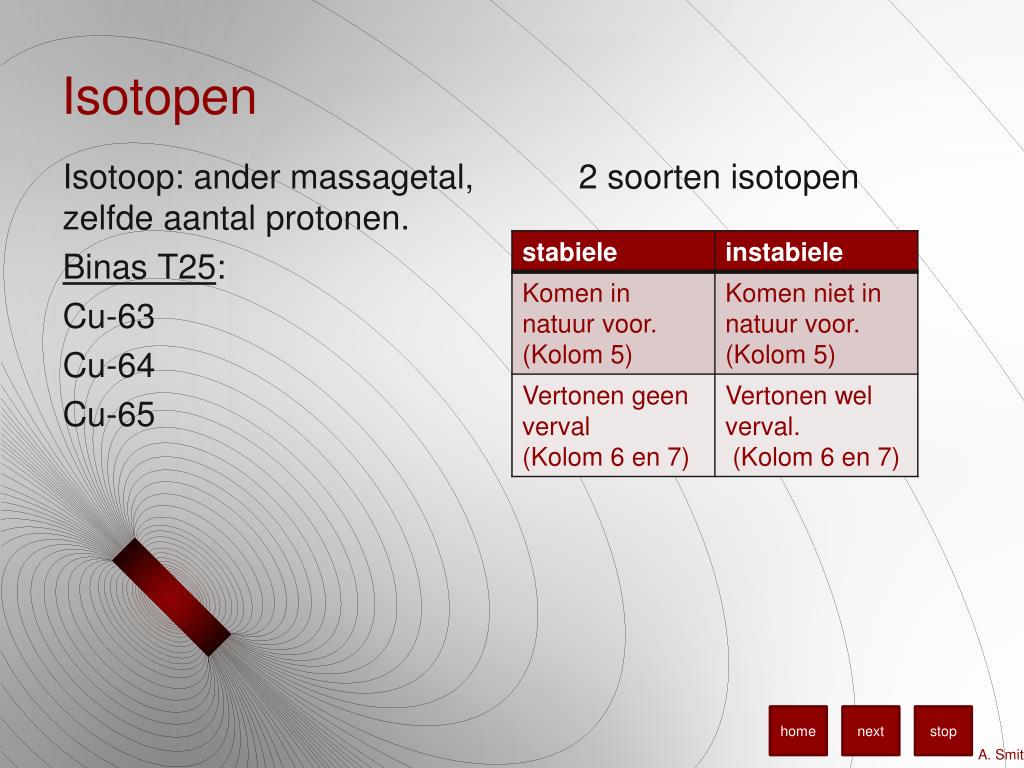 Isotopen

Isotoop: ander massagetal, zelfde aantal protonen.

Binas T25:

Cu-63

Cu-64

Cu-65

2 soorten isotopen

| stabiele | instabiele |
|---|---|
| Komen in natuur voor. (Kolom 5) | Komen niet in natuur voor. (Kolom 5) |
| Vertonen geen verval (Kolom 6 en 7) | Vertonen wel verval. (Kolom 6 en 7) |

home

next

stop

A. Smit